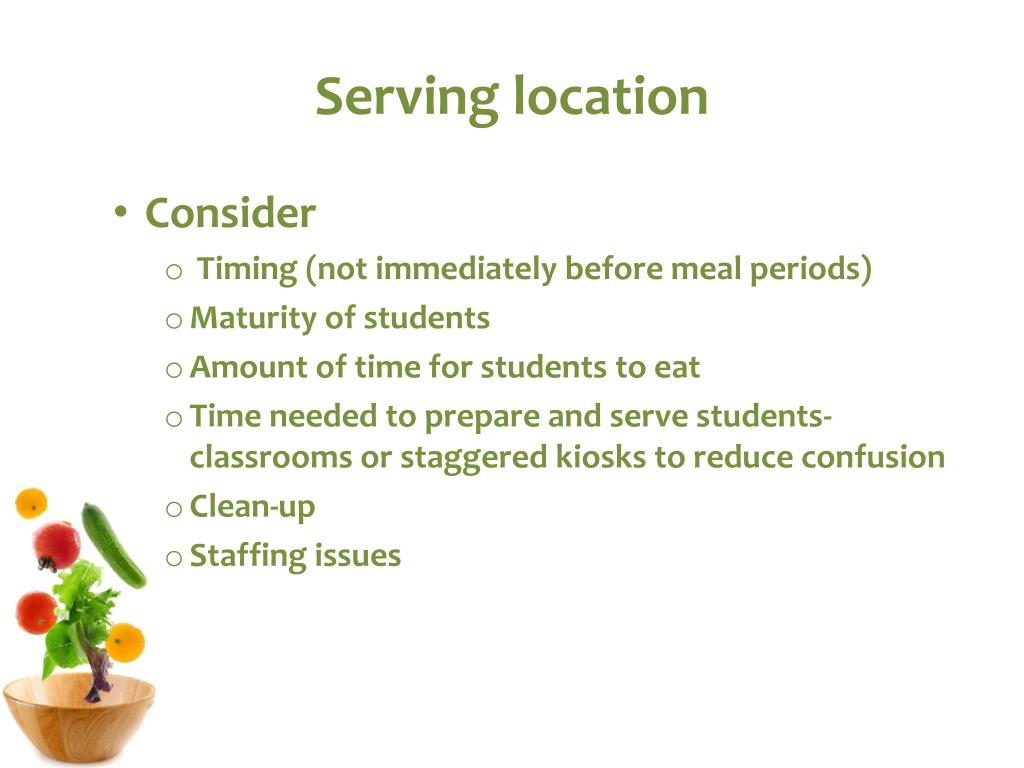 Serving location

• Consider
o Timing (not immediately before meal periods)
o Maturity of students
o Amount of time for students to eat
o Time needed to prepare and serve students- classrooms or staggered kiosks to reduce confusion
o Clean-up
o Staffing issues